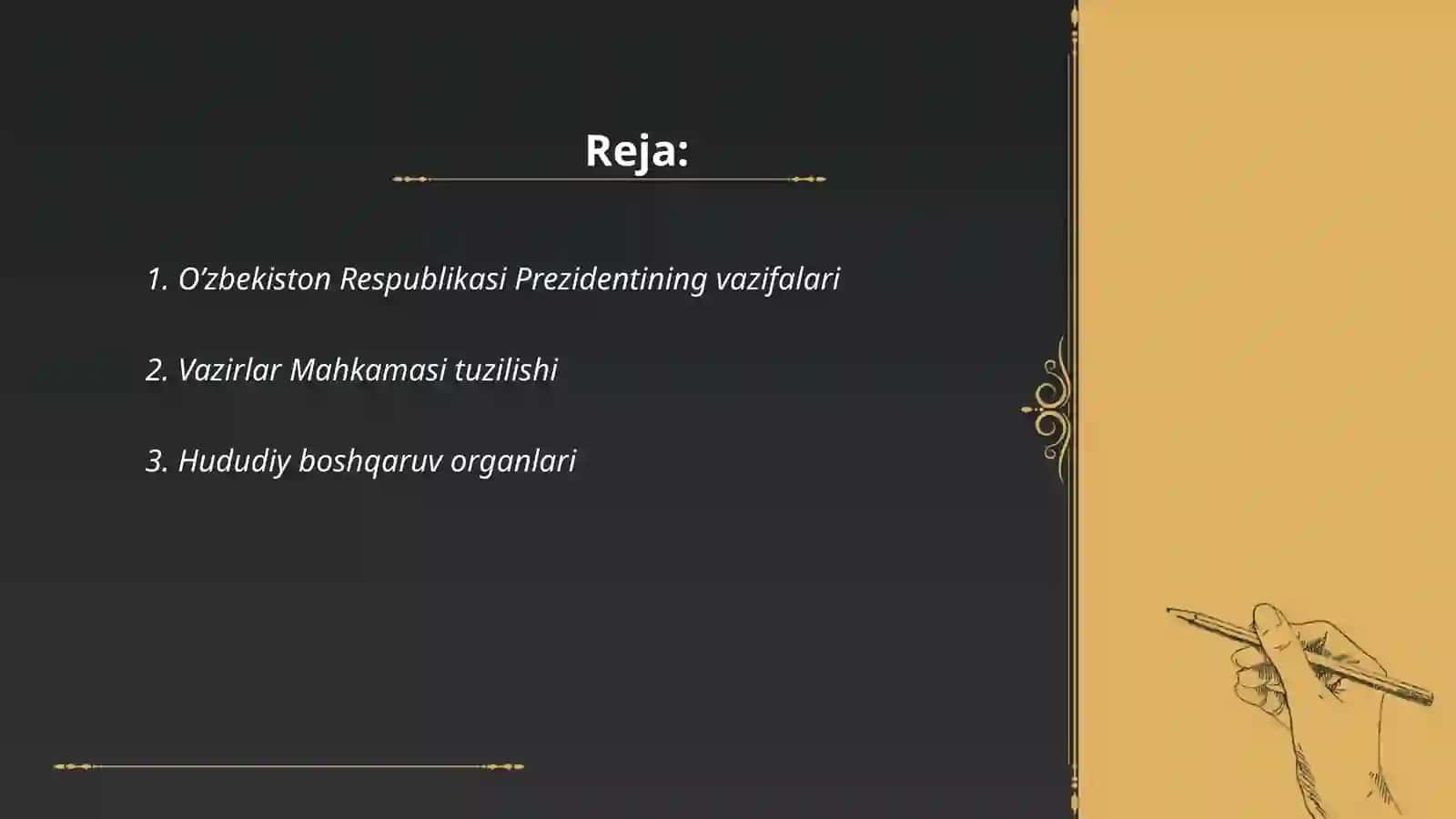 Reja:

1. O’zbekiston Respublikasi Prezidentining vazifalari

2. Vazirlar Mahkamasi tuzilishi

3. Hududiy boshqaruv organlari